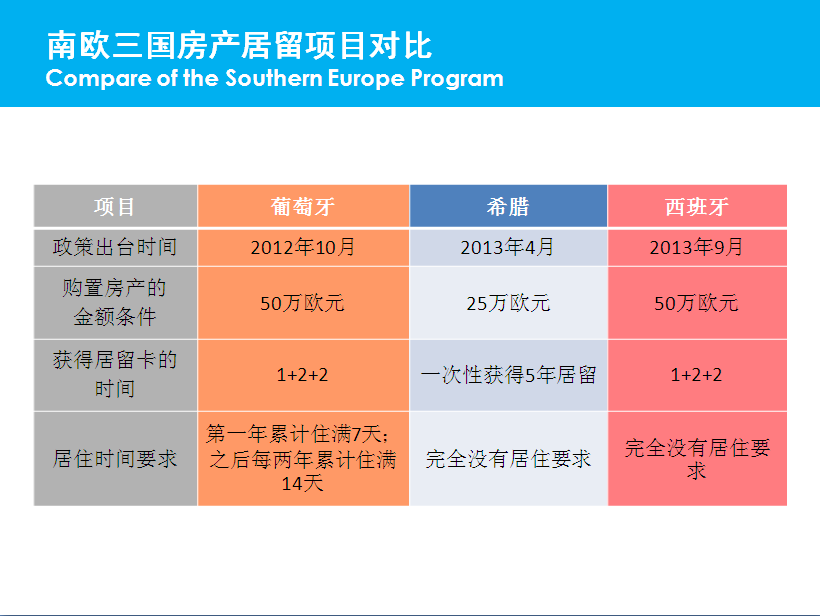 南欧三国房产居留项目对比
Compare of the Southern Europe Program

| 项目 | 葡萄牙 | 希腊 | 西班牙 |
|---|---|---|---|
| 政策出台时间 | 2012年10月 | 2013年4月 | 2013年9月 |
| 购置房产的金额条件 | 50万欧元 | 25万欧元 | 50万欧元 |
| 获得居留卡的时间 | 1+2+2 | 一次性获得5年居留 | 1+2+2 |
| 居住时间要求 | 第一年累计住满7天；之后每两年累计住满14天 | 完全没有居住要求 | 完全没有居住要求 |